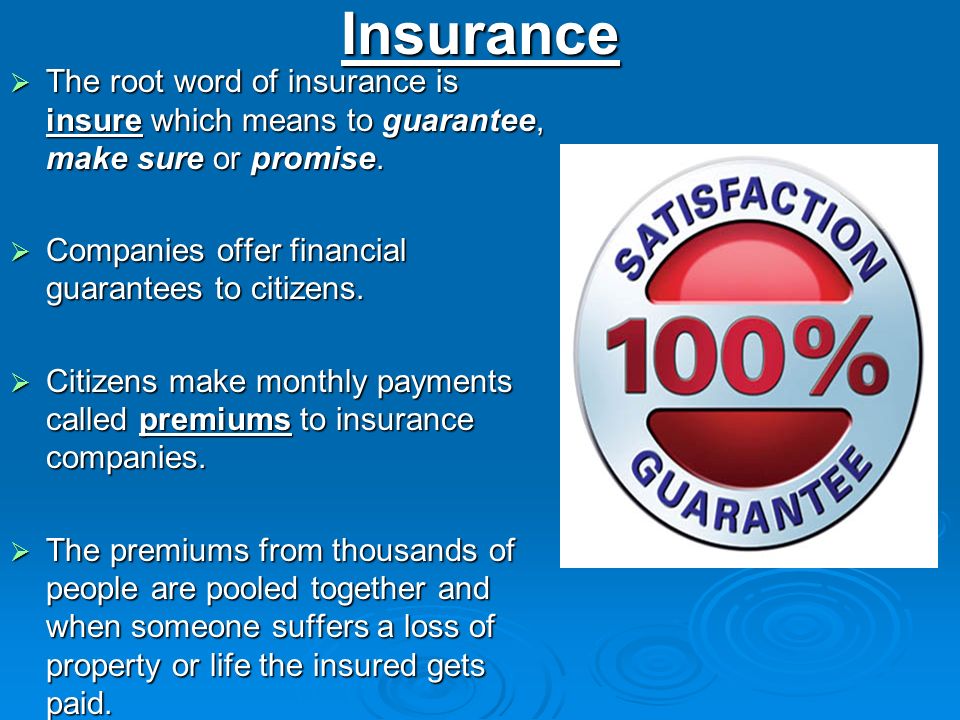 Insurance

➢ The root word of insurance is insure which means to guarantee, make sure or promise.

➢ Companies offer financial guarantees to citizens.

➢ Citizens make monthly payments called premiums to insurance companies.

➢ The premiums from thousands of people are pooled together and when someone suffers a loss of property or life the insured gets paid.

SATISFACTION
100%
GUARANTEE